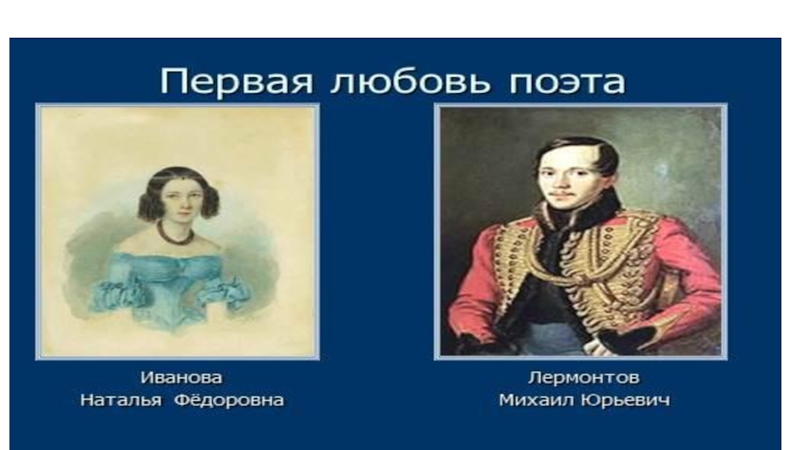 Первая любовь поэта

Иванова
Наталья Фёдоровна

Лермонтов
Михаил Юрьевич